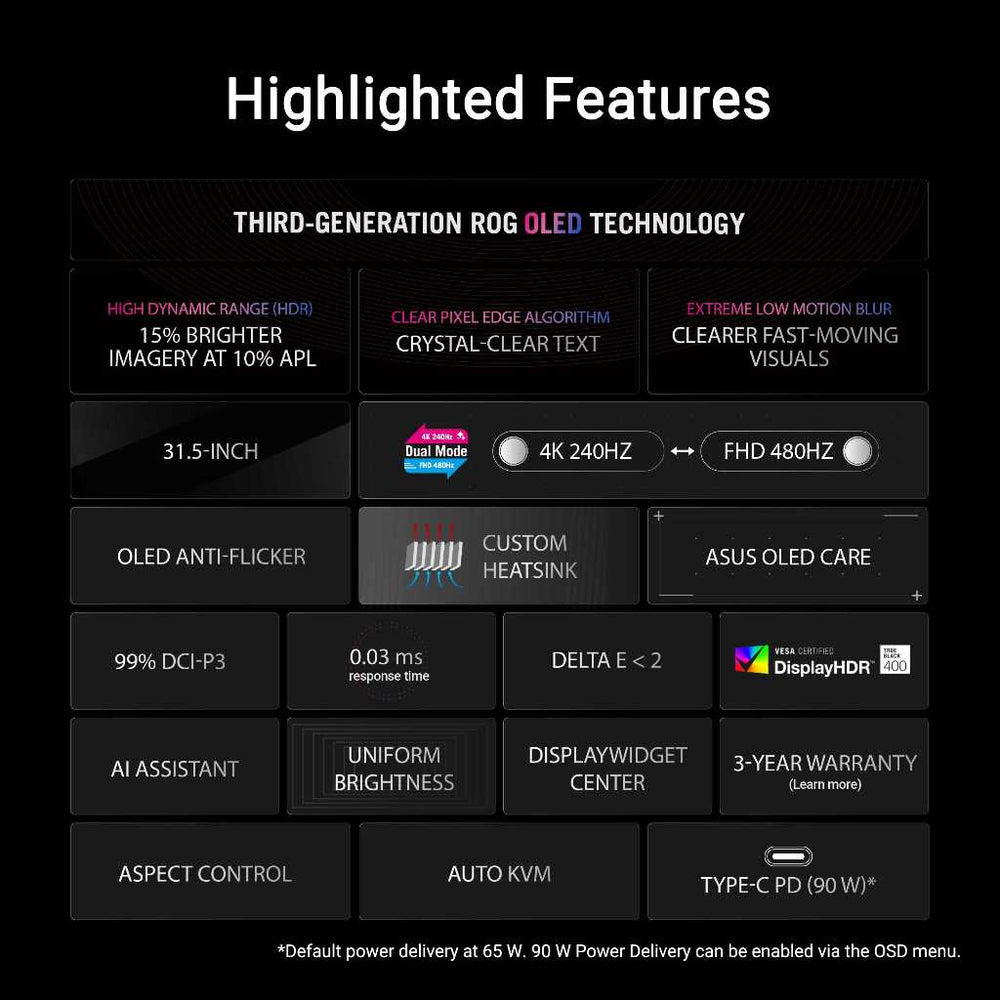 Highlighted Features

THIRD-GENERATION ROG OLED TECHNOLOGY

HIGH DYNAMIC RANGE (HDR)
15% BRIGHTER IMAGERY AT 10% APL

CLEAR PIXEL EDGE ALGORITHM
CRYSTAL-CLEAR TEXT

EXTREME LOW MOTION BLUR
CLEARER FAST-MOVING VISUALS

31.5-INCH

4K 240Hz Dual Mode FHD 480Hz

4K 240HZ ↔ FHD 480HZ

OLED ANTI-FLICKER

CUSTOM HEATSINK

ASUS OLED CARE

99% DCI-P3

0.03 ms response time

DELTA E < 2

VESA CERTIFIED DisplayHDR™ TRUE BLACK 400

AI ASSISTANT

UNIFORM BRIGHTNESS

DISPLAYWIDGET CENTER

3-YEAR WARRANTY (Learn more)

ASPECT CONTROL

AUTO KVM

TYPE-C PD (90 W)*

*Default power delivery at 65 W. 90 W Power Delivery can be enabled via the OSD menu.